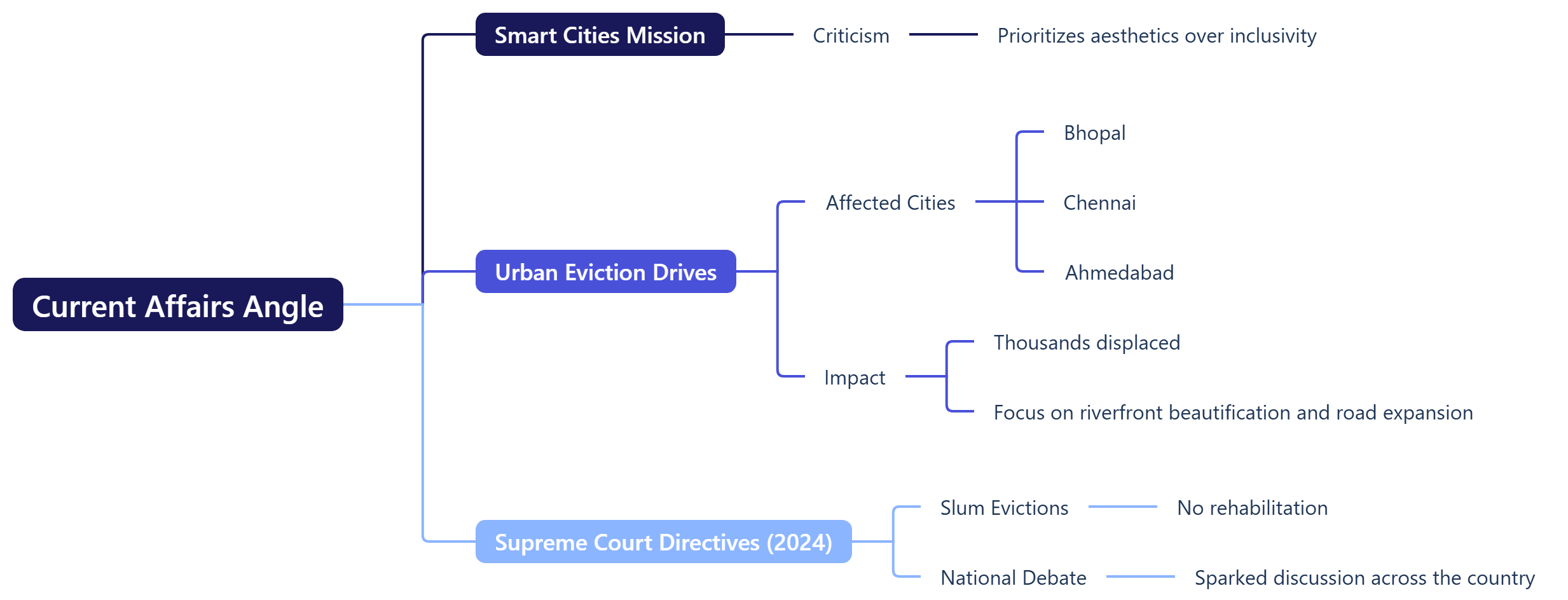 Current Affairs Angle

Smart Cities Mission
Criticism
Prioritizes aesthetics over inclusivity

Urban Eviction Drives
Affected Cities
Bhopal
Chennai
Ahmedabad
Impact
Thousands displaced
Focus on riverfront beautification and road expansion

Supreme Court Directives (2024)
Slum Evictions
No rehabilitation
National Debate
Sparked discussion across the country